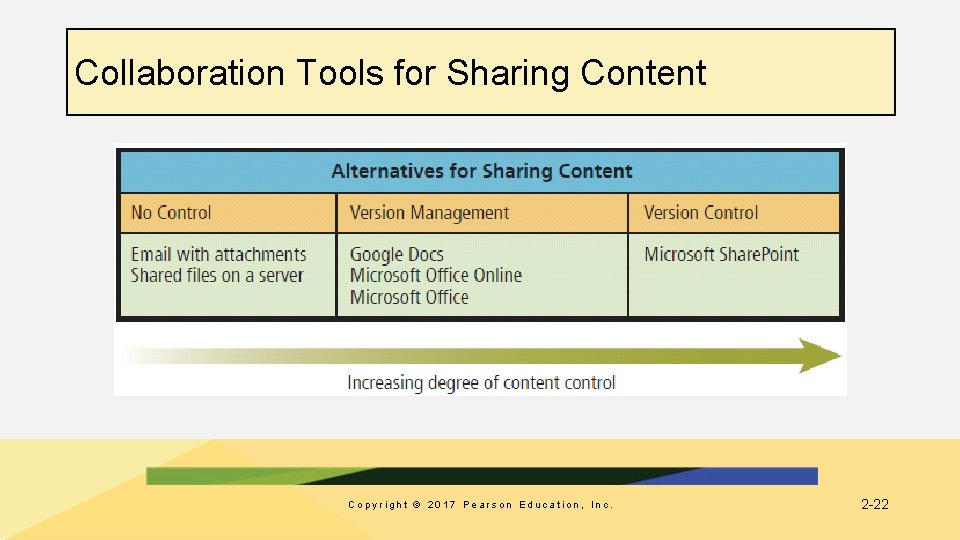 Collaboration Tools for Sharing Content

| Alternatives for Sharing Content | | |
|---|---|---|
| No Control | Version Management | Version Control |
| Email with attachments Shared files on a server | Google Docs Microsoft Office Online Microsoft Office | Microsoft SharePoint |

Increasing degree of content control

Copyright © 2017 Pearson Education, Inc.

2-22